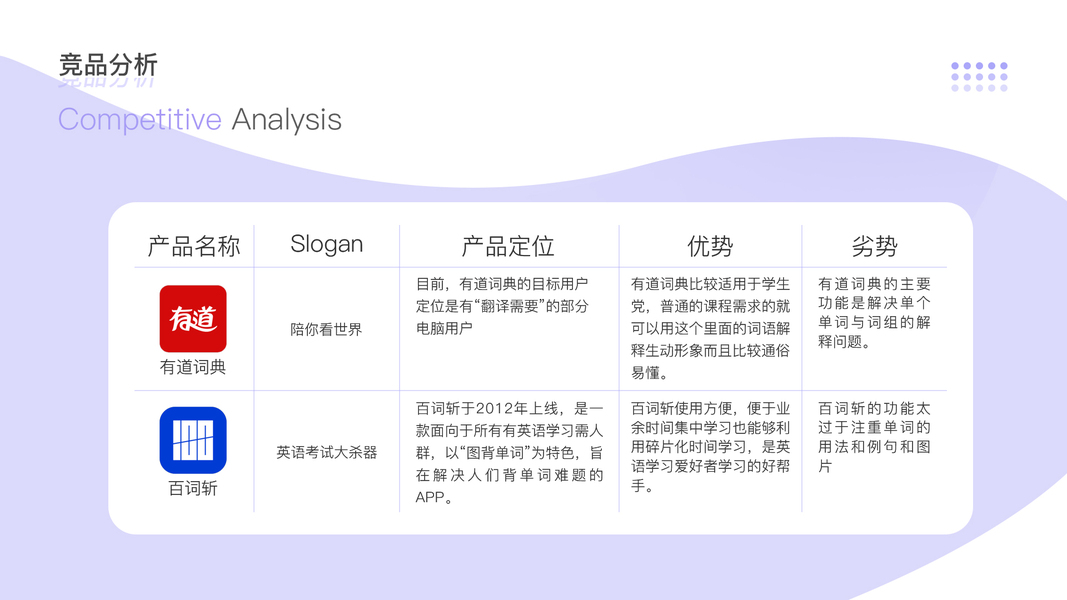 竞品分析

Competitive Analysis

| 产品名称 | Slogan | 产品定位 | 优势 | 劣势 |
|---|---|---|---|---|
| 有道 有道词典 | 陪你看世界 | 目前，有道词典的目标用户定位是有“翻译需要”的部分电脑用户 | 有道词典比较适用于学生党，普通的课程需求的就可以用这个里面的词语解释生动形象而且比较通俗易懂。 | 有道词典的主要功能是解决单个单词与词组的解释问题。 |
| 百词斩 | 英语考试大杀器 | 百词斩于2012年上线，是一款面向于所有有英语学习需人群，以“图背单词”为特色，旨在解决人们背单词难题的APP。 | 百词斩使用方便，便于业余时间集中学习也能够利用碎片化时间学习，是英语学习爱好者学习的好帮手。 | 百词斩的功能太过于注重单词的用法和例句和图片 |